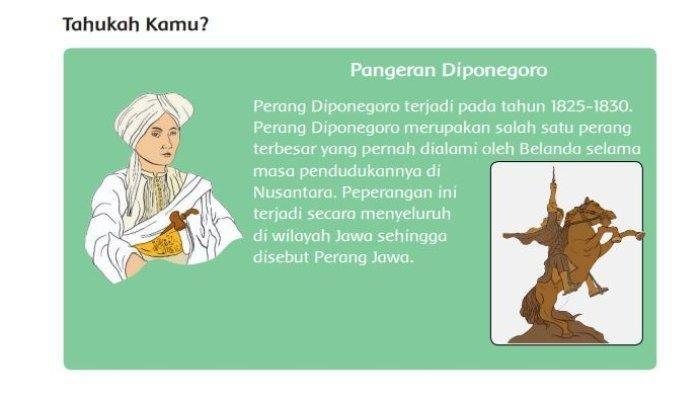 Tahukah Kamu?

Pangeran Diponegoro

Perang Diponegoro terjadi pada tahun 1825-1830. Perang Diponegoro merupakan salah satu perang terbesar yang pernah dialami oleh Belanda selama masa pendudukannya di Nusantara. Peperangan ini terjadi secara menyeluruh di wilayah Jawa sehingga disebut Perang Jawa.